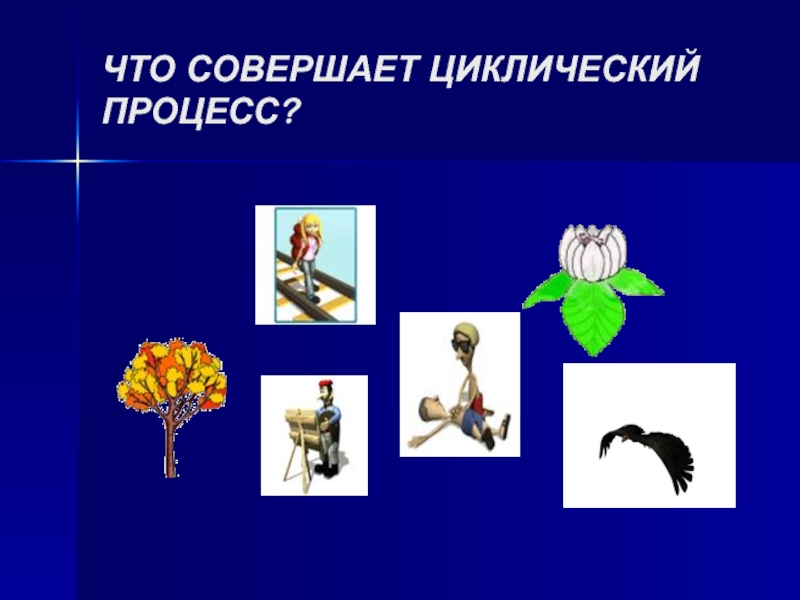 ЧТО СОВЕРШАЕТ ЦИКЛИЧЕСКИЙ ПРОЦЕСС?